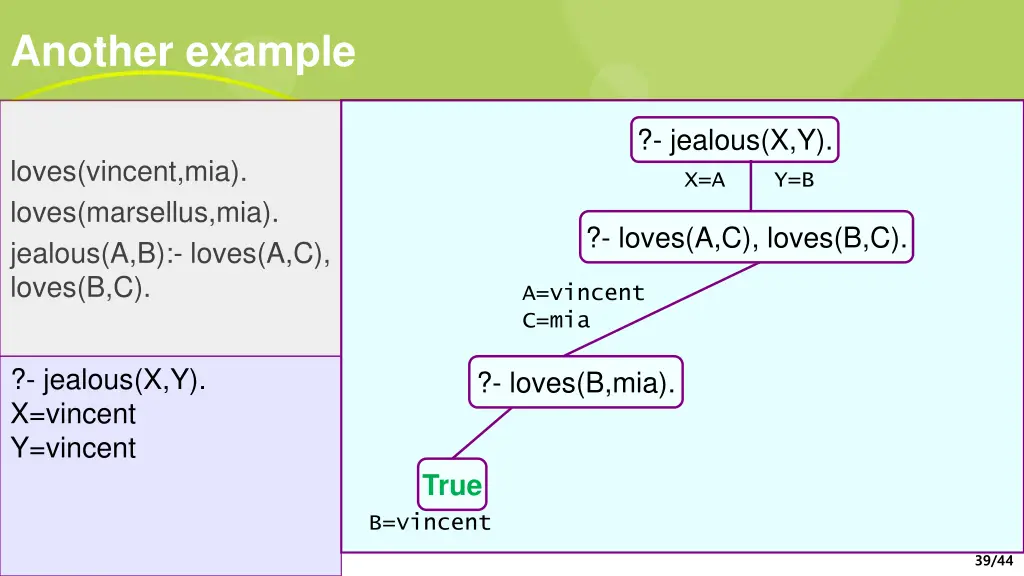 Another example

loves(vincent,mia).
loves(marsellus,mia).
jealous(A,B):- loves(A,C), loves(B,C).

?- jealous(X,Y).
X=vincent
Y=vincent

?- jealous(X,Y).

X=A Y=B

?- loves(A,C), loves(B,C).

A=vincent
C=mia

?- loves(B,mia).

True

B=vincent

39/44